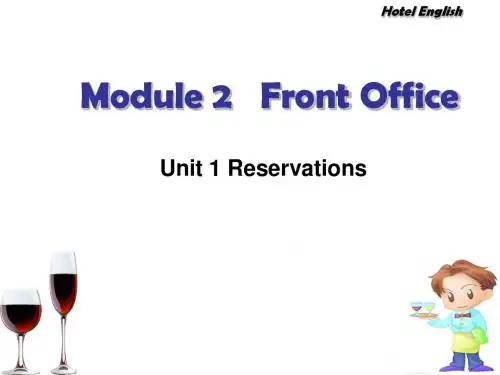 Hotel English

Module 2   Front Office

Unit 1 Reservations